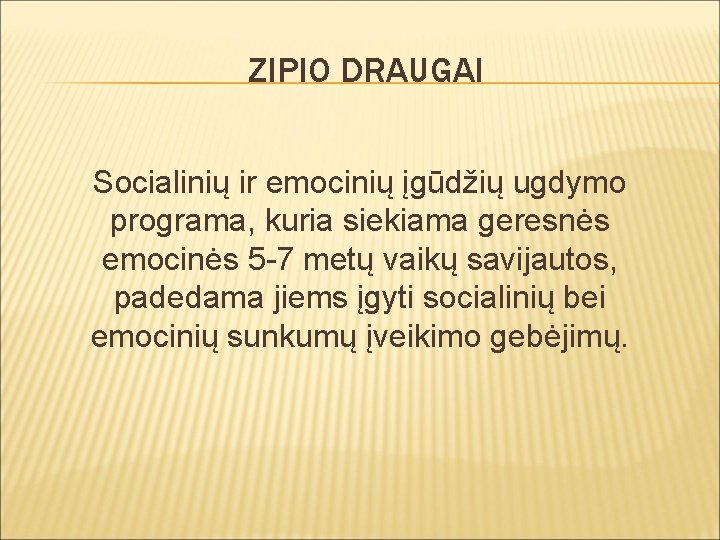 ZIPIO DRAUGAI

Socialinių ir emocinių įgūdžių ugdymo programa, kuria siekiama geresnės emocinės 5-7 metų vaikų savijautos, padedama jiems įgyti socialinių bei emocinių sunkumų įveikimo gebėjimų.